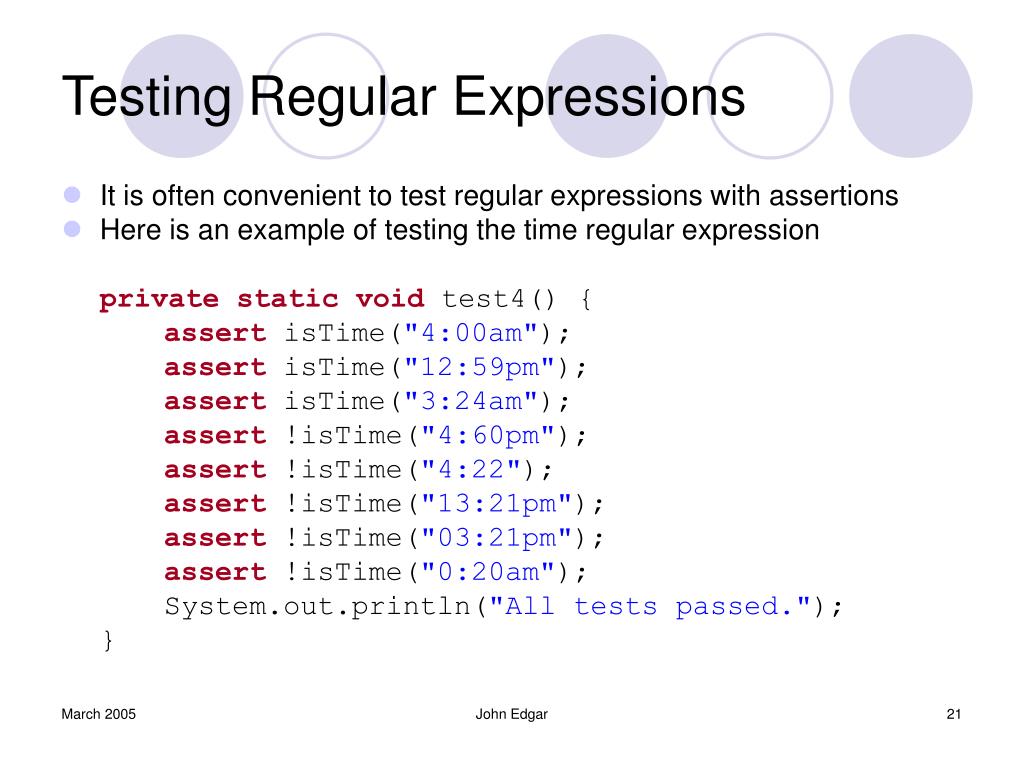 Testing Regular Expressions

It is often convenient to test regular expressions with assertions
Here is an example of testing the time regular expression

private static void test4() {
    assert isTime("4:00am");
    assert isTime("12:59pm");
    assert isTime("3:24am");
    assert !isTime("4:60pm");
    assert !isTime("4:22");
    assert !isTime("13:21pm");
    assert !isTime("03:21pm");
    assert !isTime("0:20am");
    System.out.println("All tests passed.");
}

March 2005
John Edgar
21